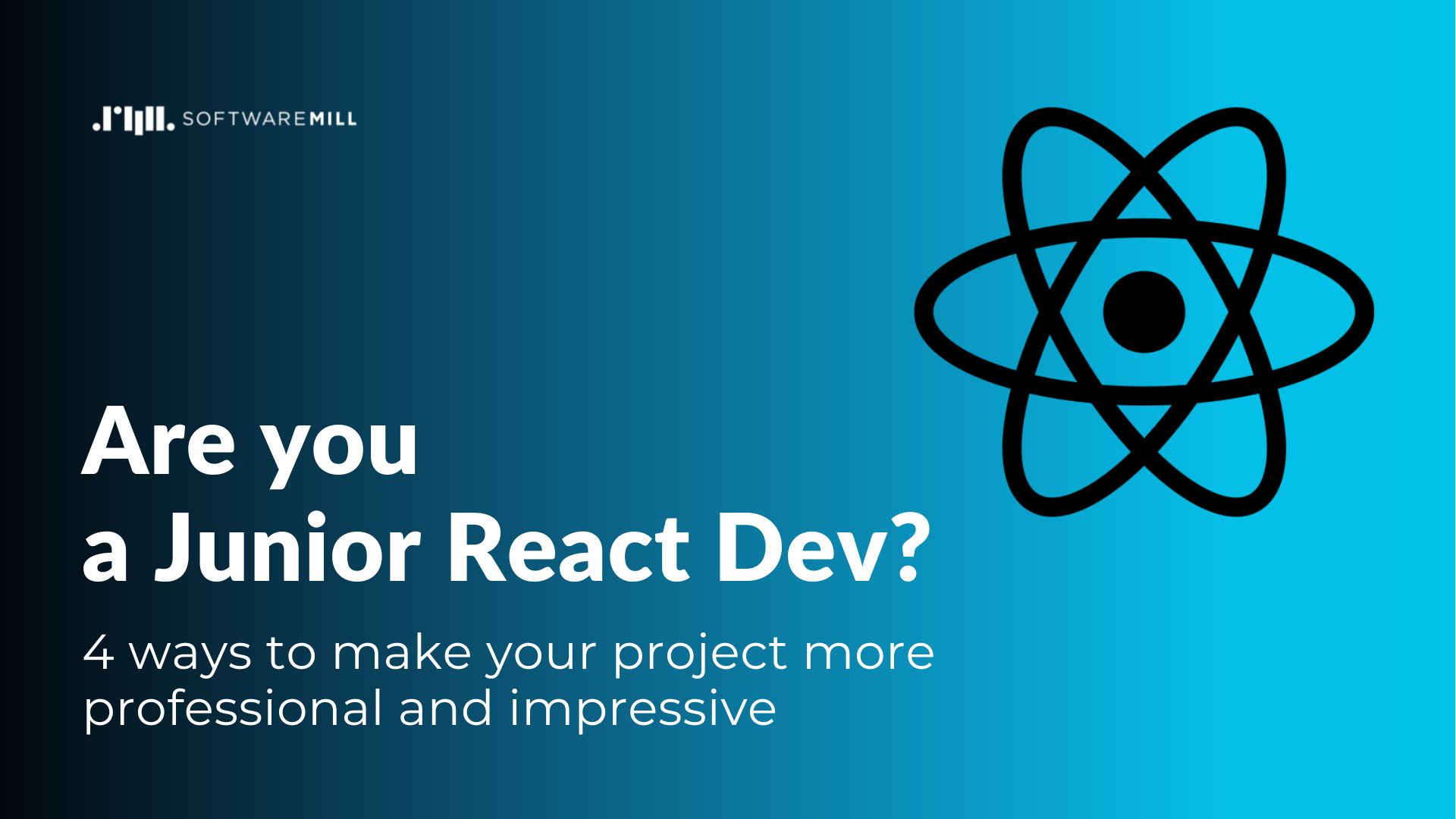 SOFTWAREMILL

Are you a Junior React Dev?

4 ways to make your project more professional and impressive